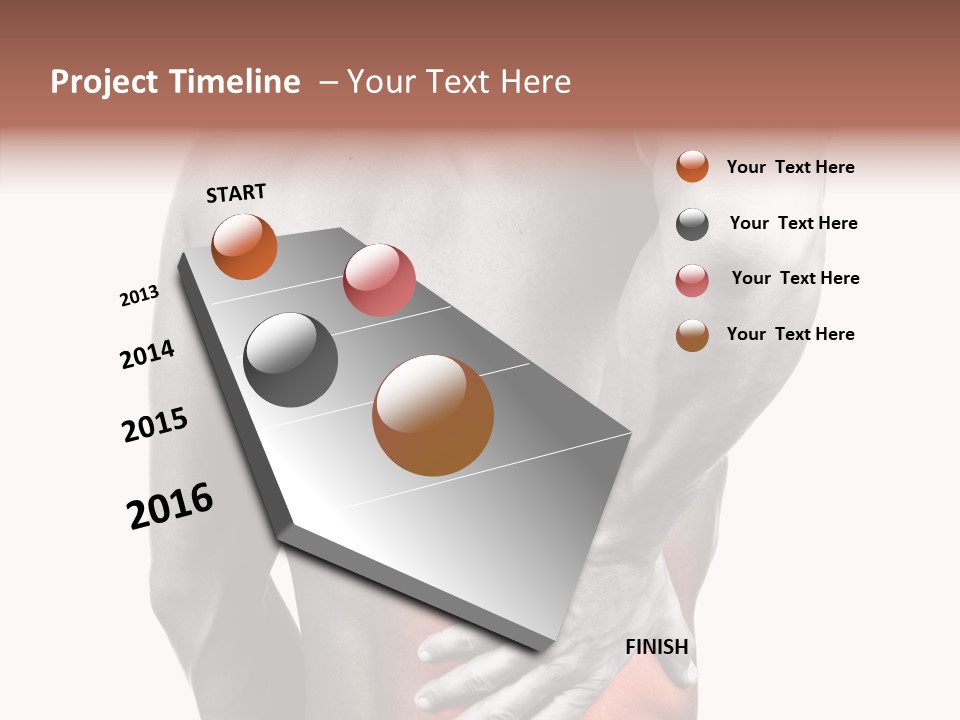 Project Timeline – Your Text Here

START

2013

2014

2015

2016

FINISH

Your Text Here

Your Text Here

Your Text Here

Your Text Here